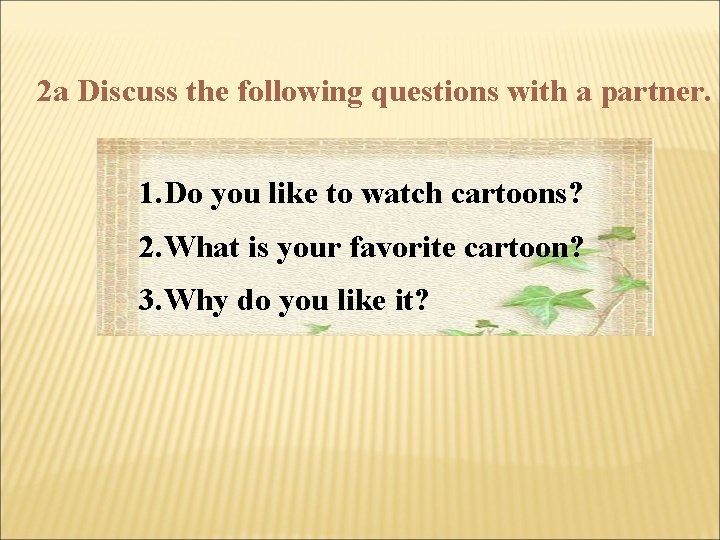 2a Discuss the following questions with a partner.

1.Do you like to watch cartoons?

2.What is your favorite cartoon?

3.Why do you like it?